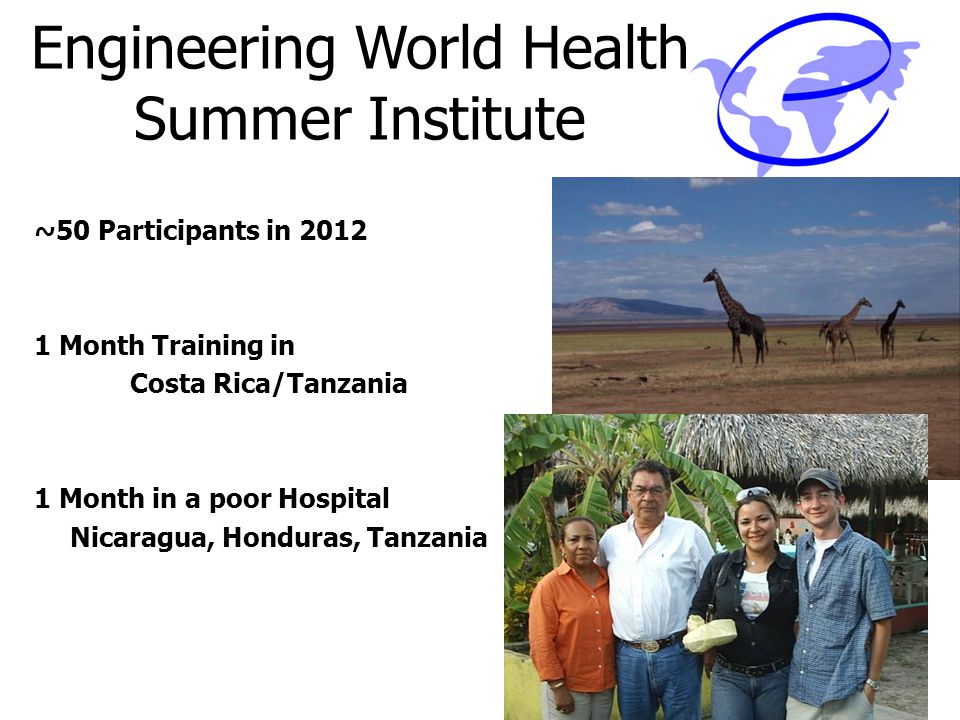 Engineering World Health
Summer Institute

~50 Participants in 2012

1 Month Training in
Costa Rica/Tanzania

1 Month in a poor Hospital
Nicaragua, Honduras, Tanzania